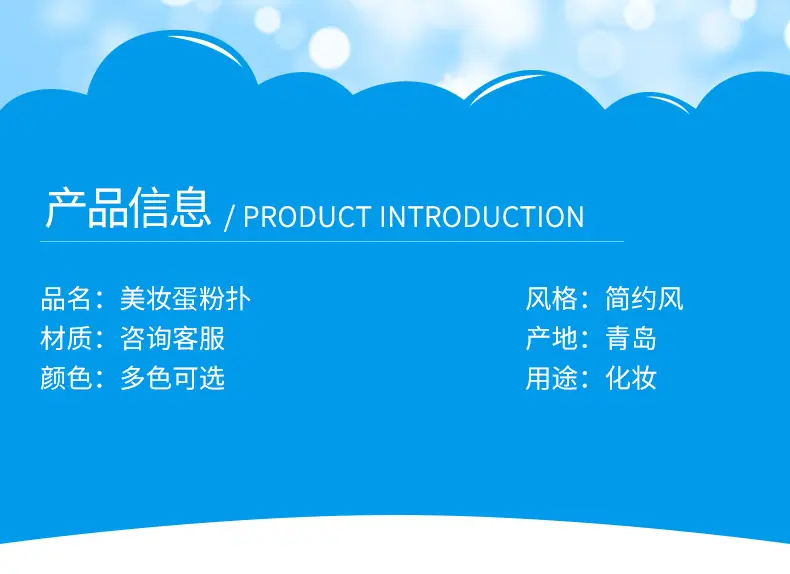 产品信息 / PRODUCT INTRODUCTION

品名：美妆蛋粉扑
材质：咨询客服
颜色：多色可选

风格：简约风
产地：青岛
用途：化妆